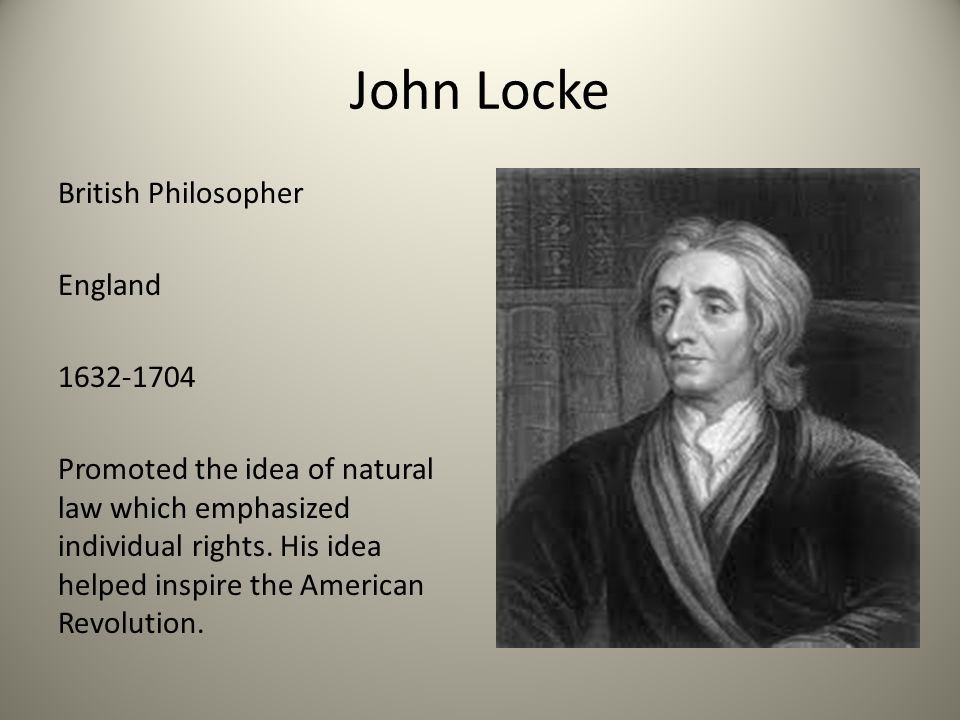 John Locke

British Philosopher

England

1632-1704

Promoted the idea of natural law which emphasized individual rights. His idea helped inspire the American Revolution.